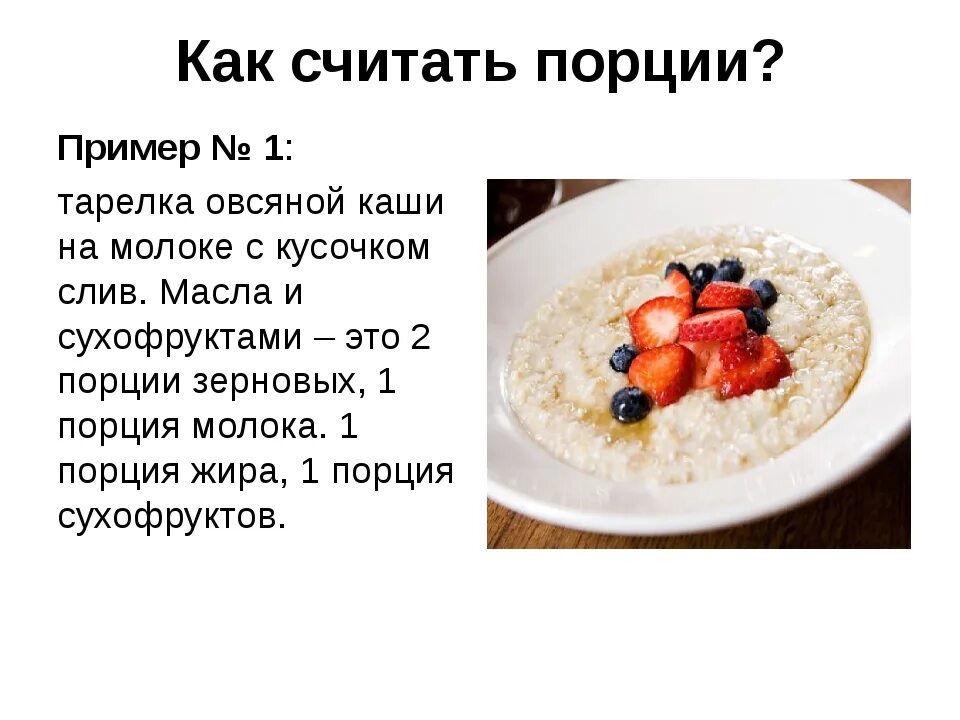 Как считать порции?

Пример № 1:

тарелка овсяной каши на молоке с кусочком слив. Масла и сухофруктами – это 2 порции зерновых, 1 порция молока. 1 порция жира, 1 порция сухофруктов.